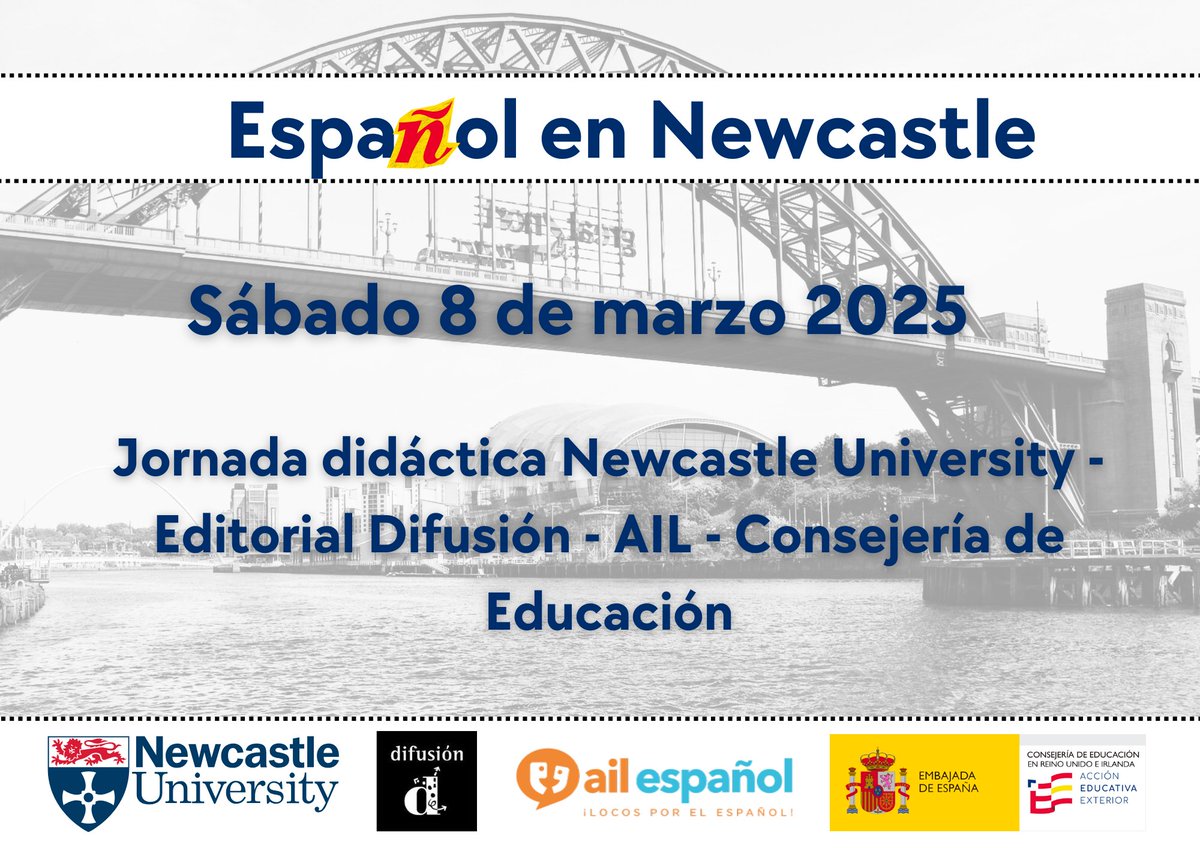 Español en Newcastle

Sábado 8 de marzo 2025

Jornada didáctica Newcastle University - Editorial Difusión - AIL - Consejería de Educación

Newcastle University

difusión

d

ail español

¡LOCOS POR EL ESPAÑOL!

EMBAJADA DE ESPAÑA

CONSEJERÍA DE EDUCACIÓN EN REINO UNIDO E IRLANDA

ACCIÓN EDUCATIVA EXTERIOR